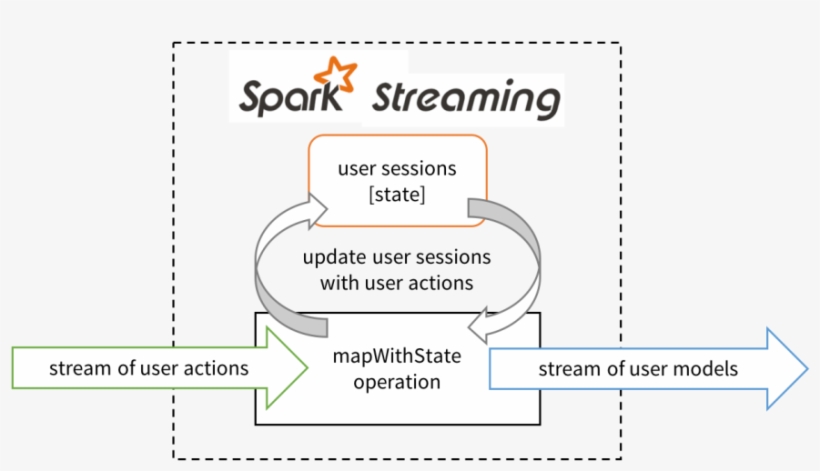 Spark Streaming

user sessions
[state]

update user sessions
with user actions

stream of user actions

mapWithState
operation

stream of user models